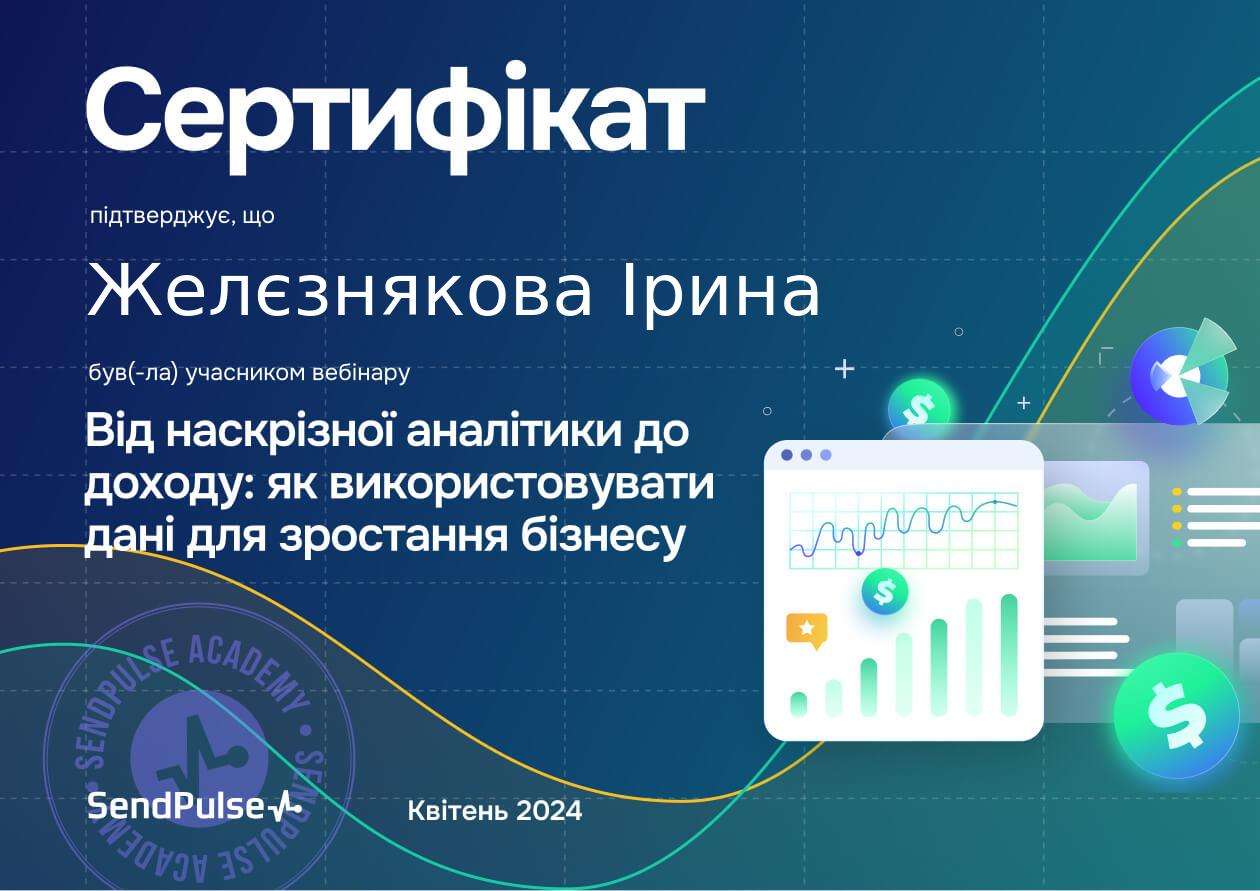 Сертифікат

підтверджує, що

Желєзнякова Ірина

був(-ла) учасником вебінару

Від наскрізної аналітики до доходу: як використовувати дані для зростання бізнесу

SENDPULSE ACADEMY • SENDPULSE ACADEMY •

SendPulse

Квітень 2024